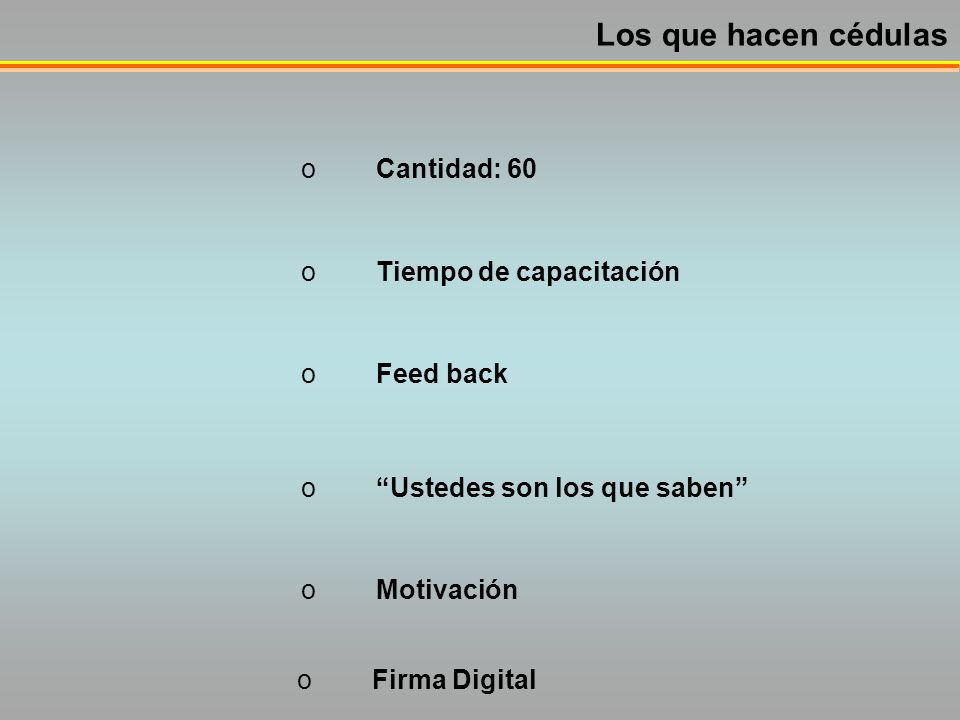 Los que hacen cédulas

o Cantidad: 60

o Tiempo de capacitación

o Feed back

o “Ustedes son los que saben”

o Motivación

o Firma Digital